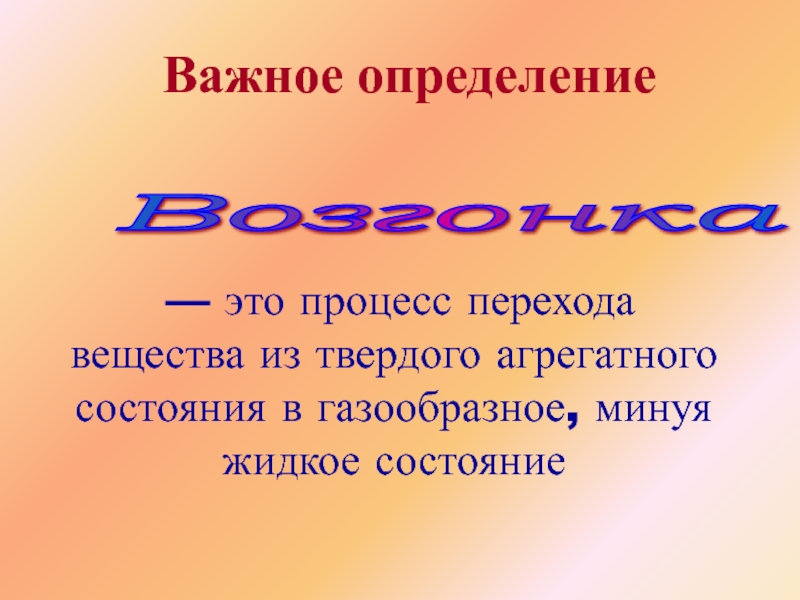 Важное определение

Возгонка

— это процесс перехода вещества из твердого агрегатного состояния в газообразное, минуя жидкое состояние